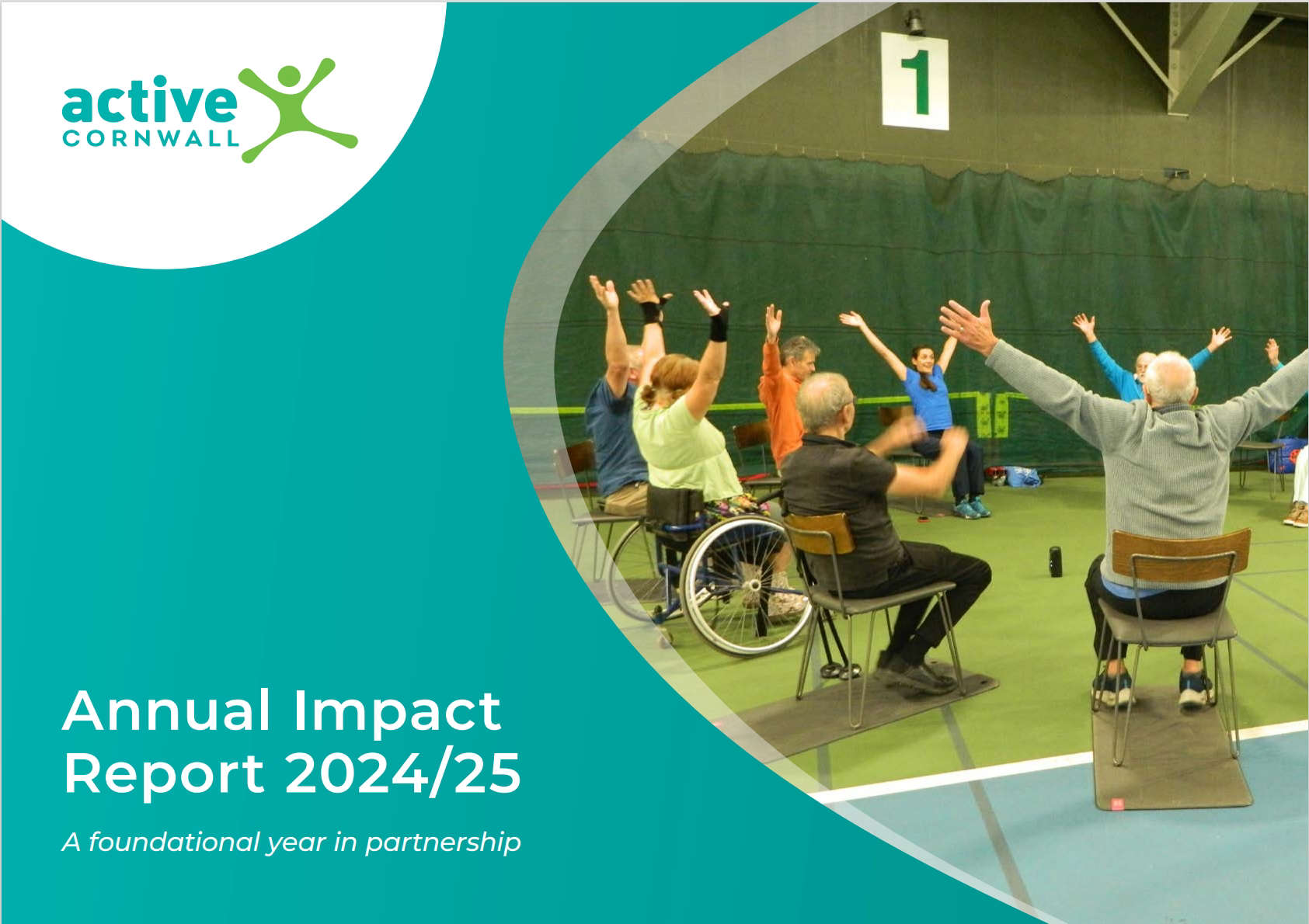 active
CORNWALL

1

Annual Impact Report 2024/25

A foundational year in partnership